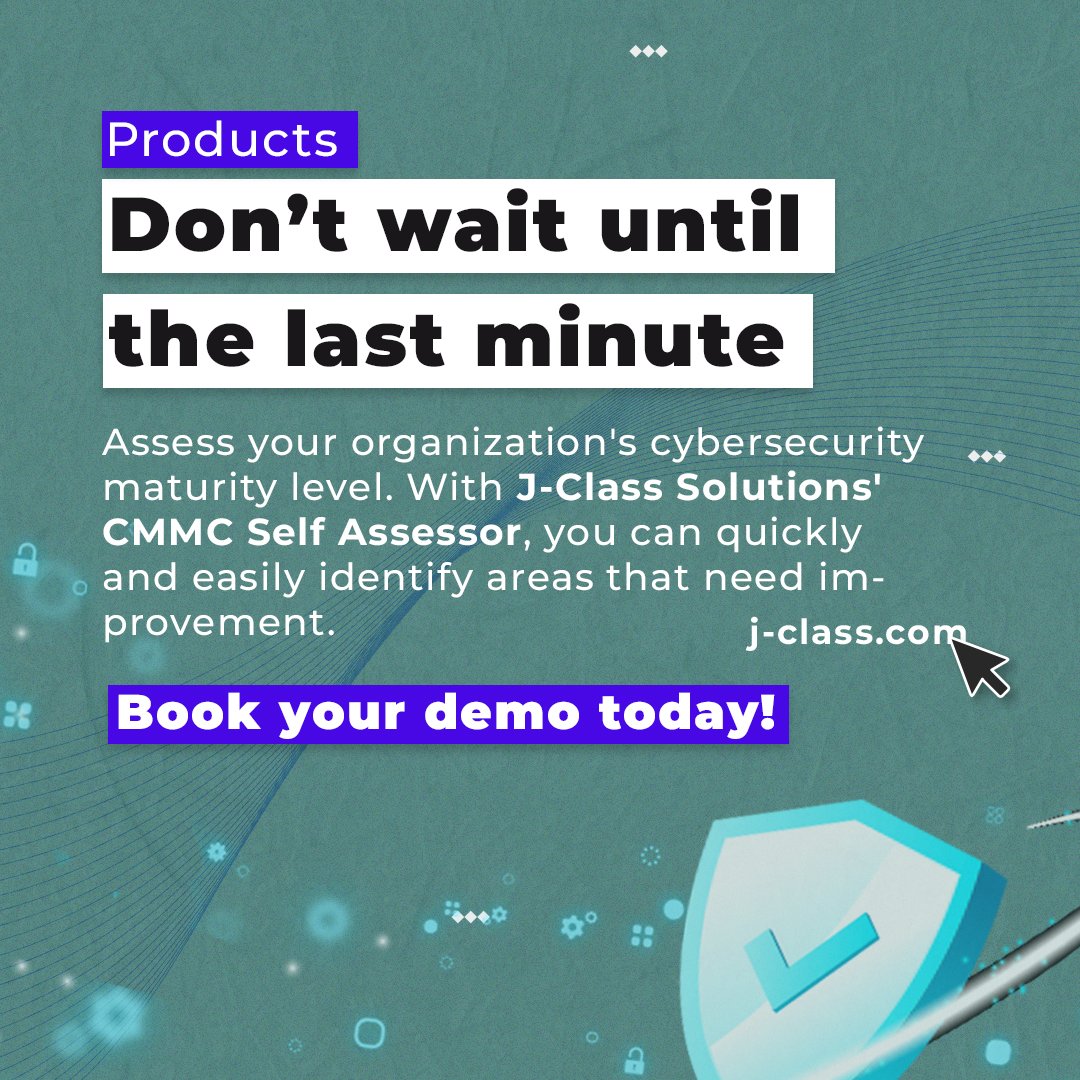 Products

Don’t wait until the last minute

Assess your organization's cybersecurity maturity level. With J-Class Solutions' CMMC Self Assessor, you can quickly and easily identify areas that need improvement.

j-class.com

Book your demo today!